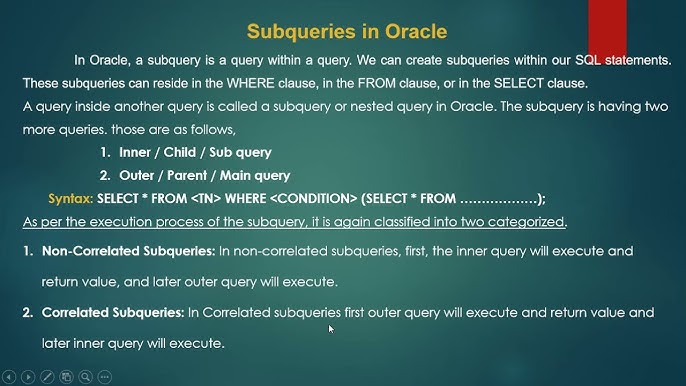 Subqueries in Oracle

In Oracle, a subquery is a query within a query. We can create subqueries within our SQL statements. These subqueries can reside in the WHERE clause, in the FROM clause, or in the SELECT clause.

A query inside another query is called a subquery or nested query in Oracle. The subquery is having two more queries. those are as follows,

1. Inner / Child / Sub query
2. Outer / Parent / Main query

Syntax: SELECT * FROM <TN> WHERE <CONDITION> (SELECT * FROM ..................);

As per the execution process of the subquery, it is again classified into two categorized.

1. Non-Correlated Subqueries: In non-correlated subqueries, first, the inner query will execute and return value, and later outer query will execute.

2. Correlated Subqueries: In Correlated subqueries first outer query will execute and return value and later inner query will execute.